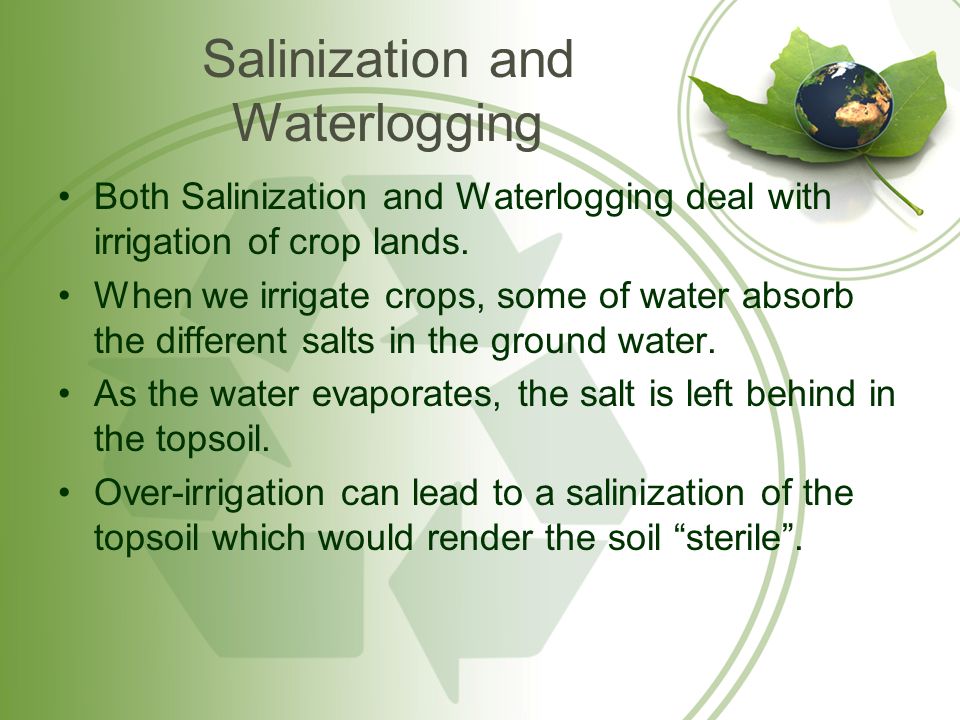 Salinization and Waterlogging

• Both Salinization and Waterlogging deal with irrigation of crop lands.
• When we irrigate crops, some of water absorb the different salts in the ground water.
• As the water evaporates, the salt is left behind in the topsoil.
• Over-irrigation can lead to a salinization of the topsoil which would render the soil “sterile”.